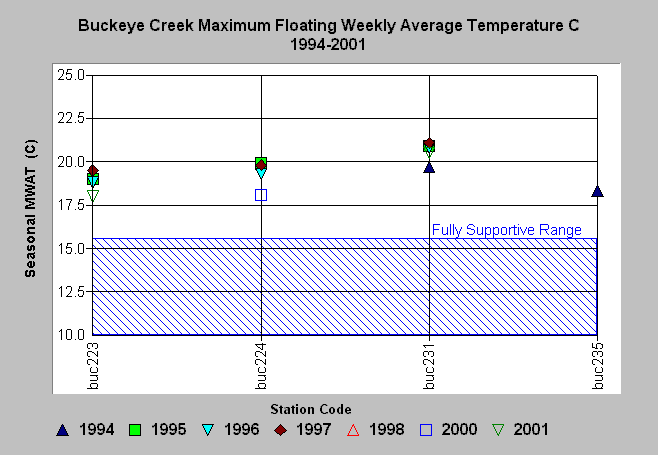 Buckeye Creek Maximum Floating Weekly Average Temperature C
1994-2001

Seasonal MWAT (C)

25.0
22.5
20.0
17.5
15.0
12.5
10.0

Fully Supportive Range

buc223
buc224
buc231
buc235

Station Code

1994 1995 1996 1997 1998 2000 2001